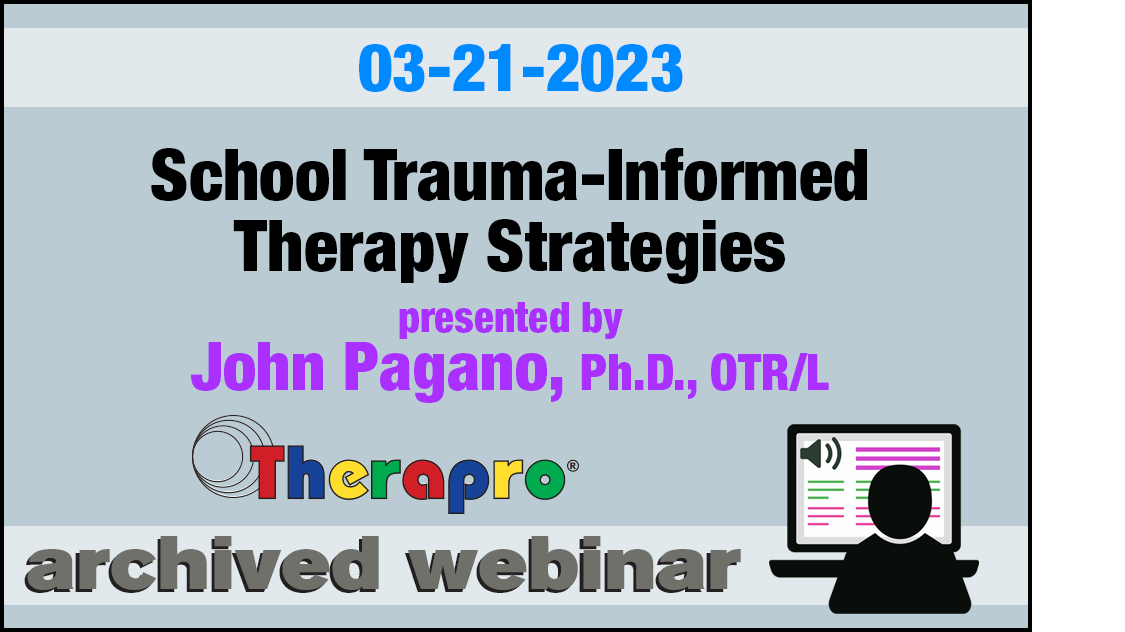 03-21-2023

School Trauma-Informed Therapy Strategies

presented by

John Pagano, Ph.D., OTR/L

Therapro®

archived webinar